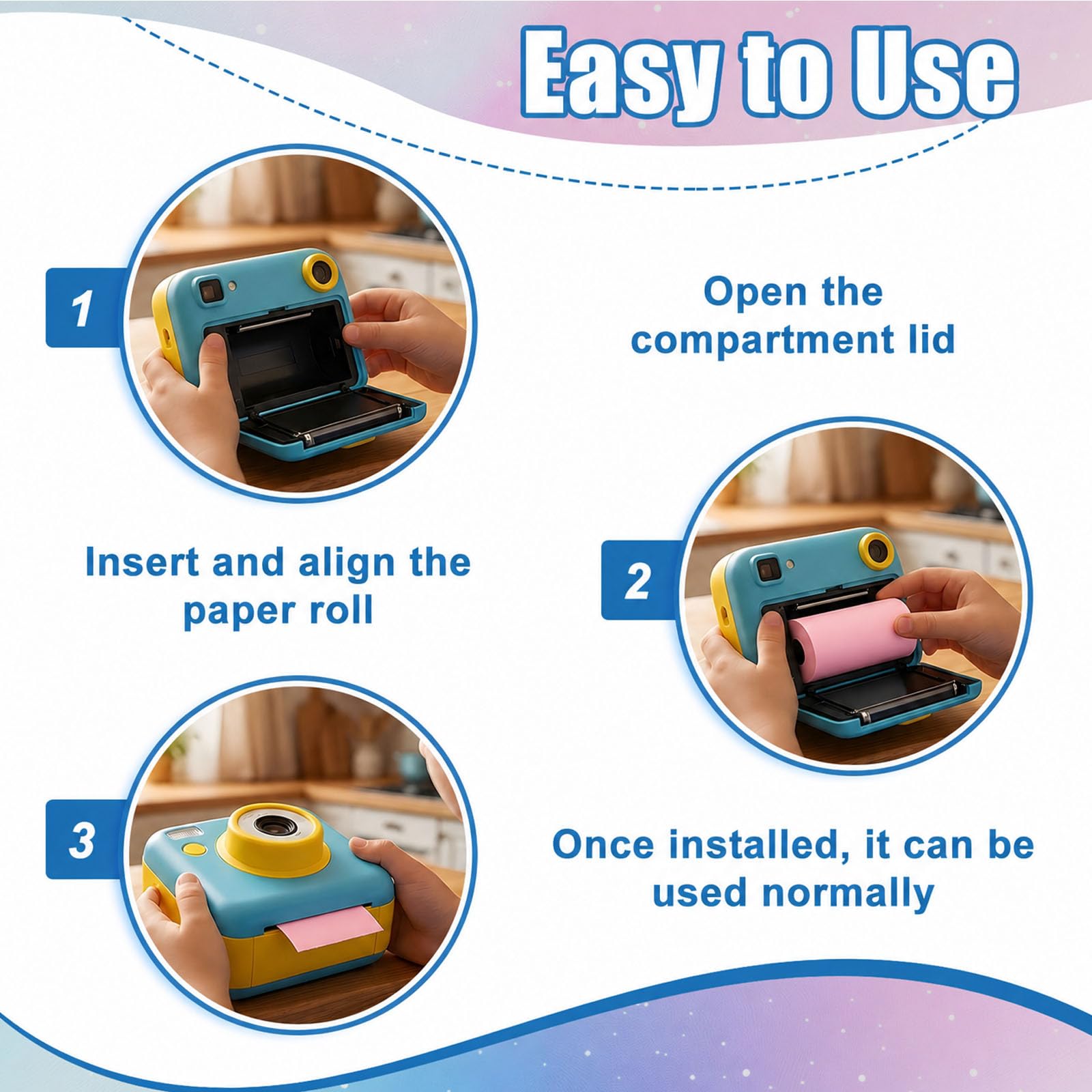 Easy to Use

1

Open the compartment lid

Insert and align the paper roll

2

3

Once installed, it can be used normally